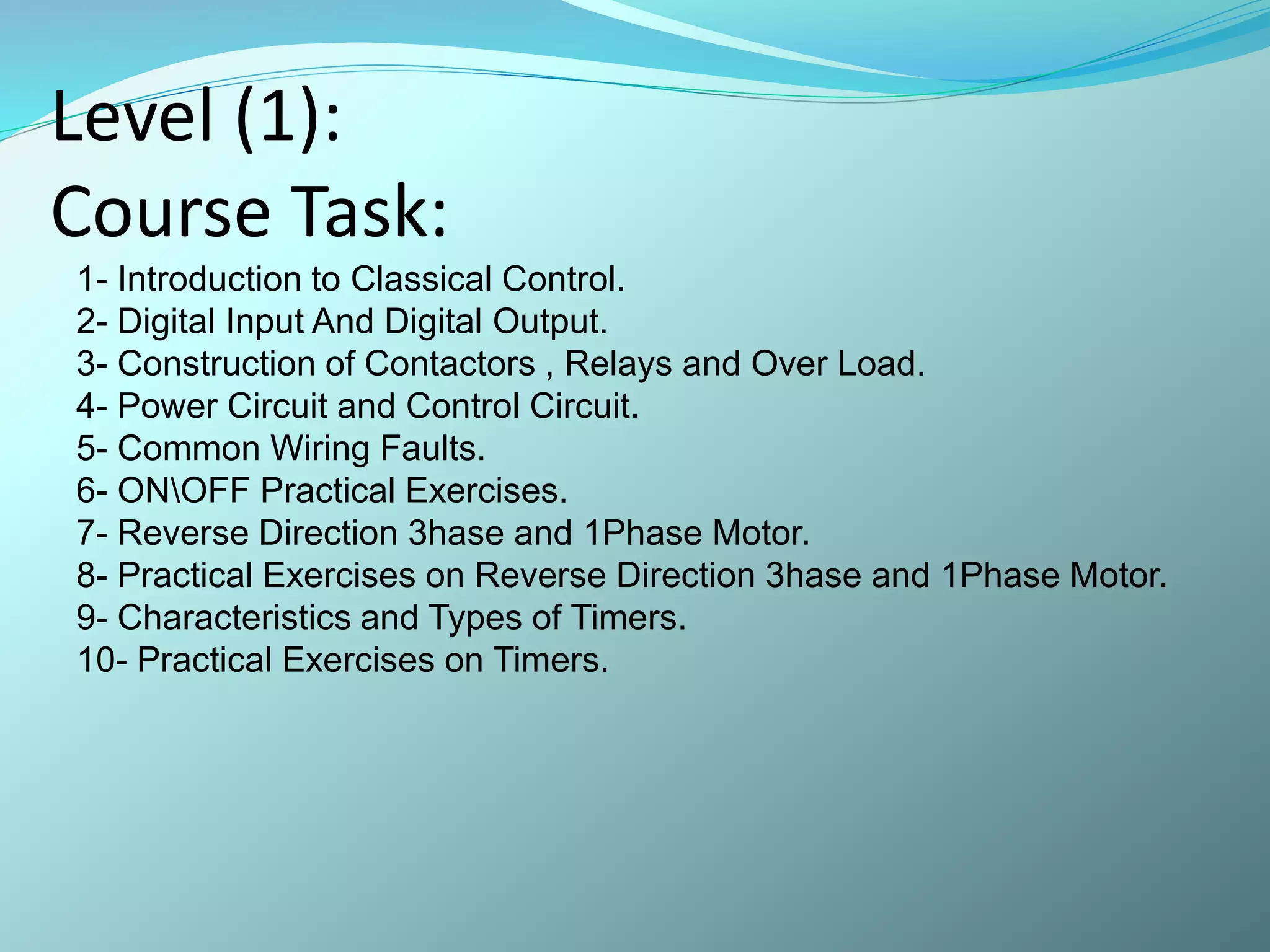 Level (1):
Course Task:

1- Introduction to Classical Control.
2- Digital Input And Digital Output.
3- Construction of Contactors , Relays and Over Load.
4- Power Circuit and Control Circuit.
5- Common Wiring Faults.
6- ON\OFF Practical Exercises.
7- Reverse Direction 3hase and 1Phase Motor.
8- Practical Exercises on Reverse Direction 3hase and 1Phase Motor.
9- Characteristics and Types of Timers.
10- Practical Exercises on Timers.